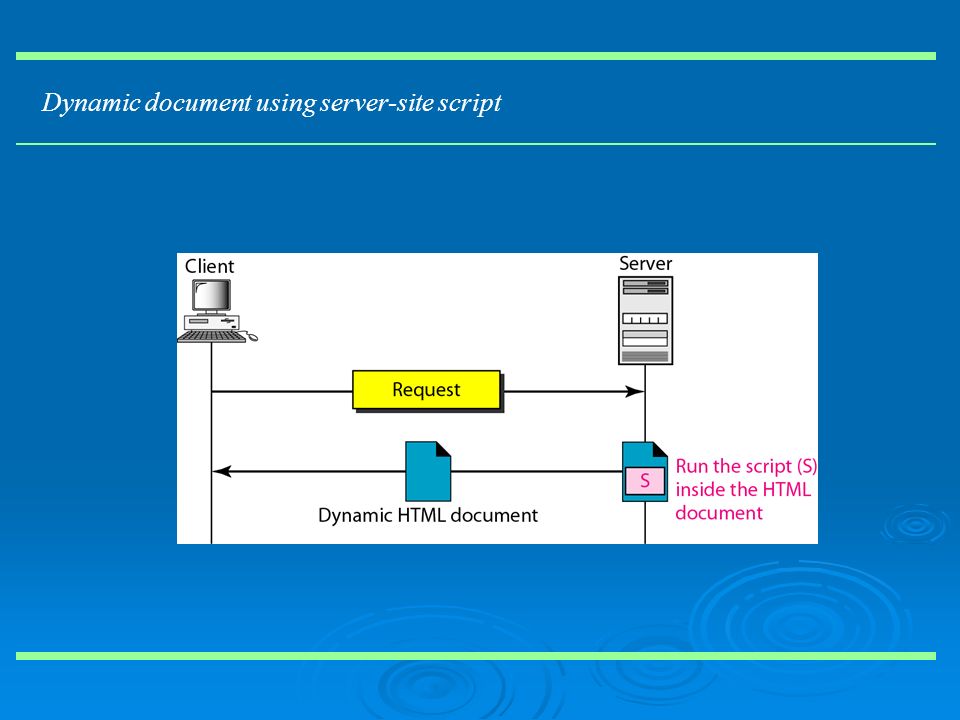 Dynamic document using server-site script

Client

Server

Request

S

Run the script (S) inside the HTML document

Dynamic HTML document